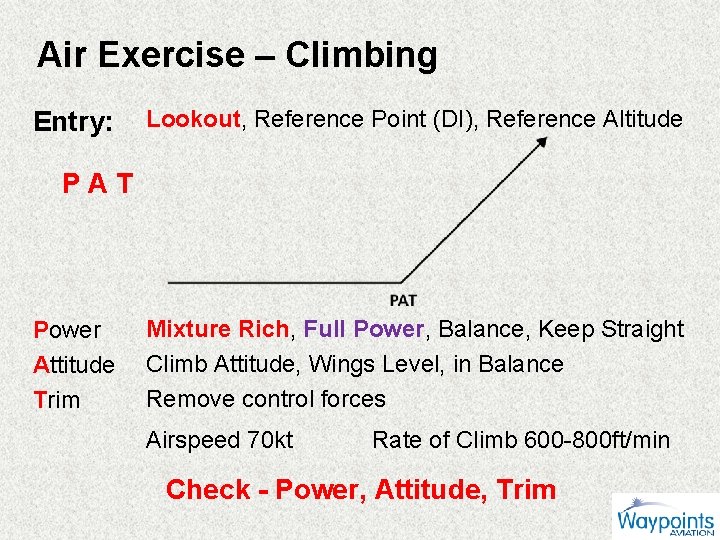 Air Exercise – Climbing

Entry: Lookout, Reference Point (DI), Reference Altitude

P A T

PAT

Power Mixture Rich, Full Power, Balance, Keep Straight

Attitude Climb Attitude, Wings Level, in Balance

Trim Remove control forces

Airspeed 70kt Rate of Climb 600-800ft/min

Check - Power, Attitude, Trim

Waypoints AVIATION